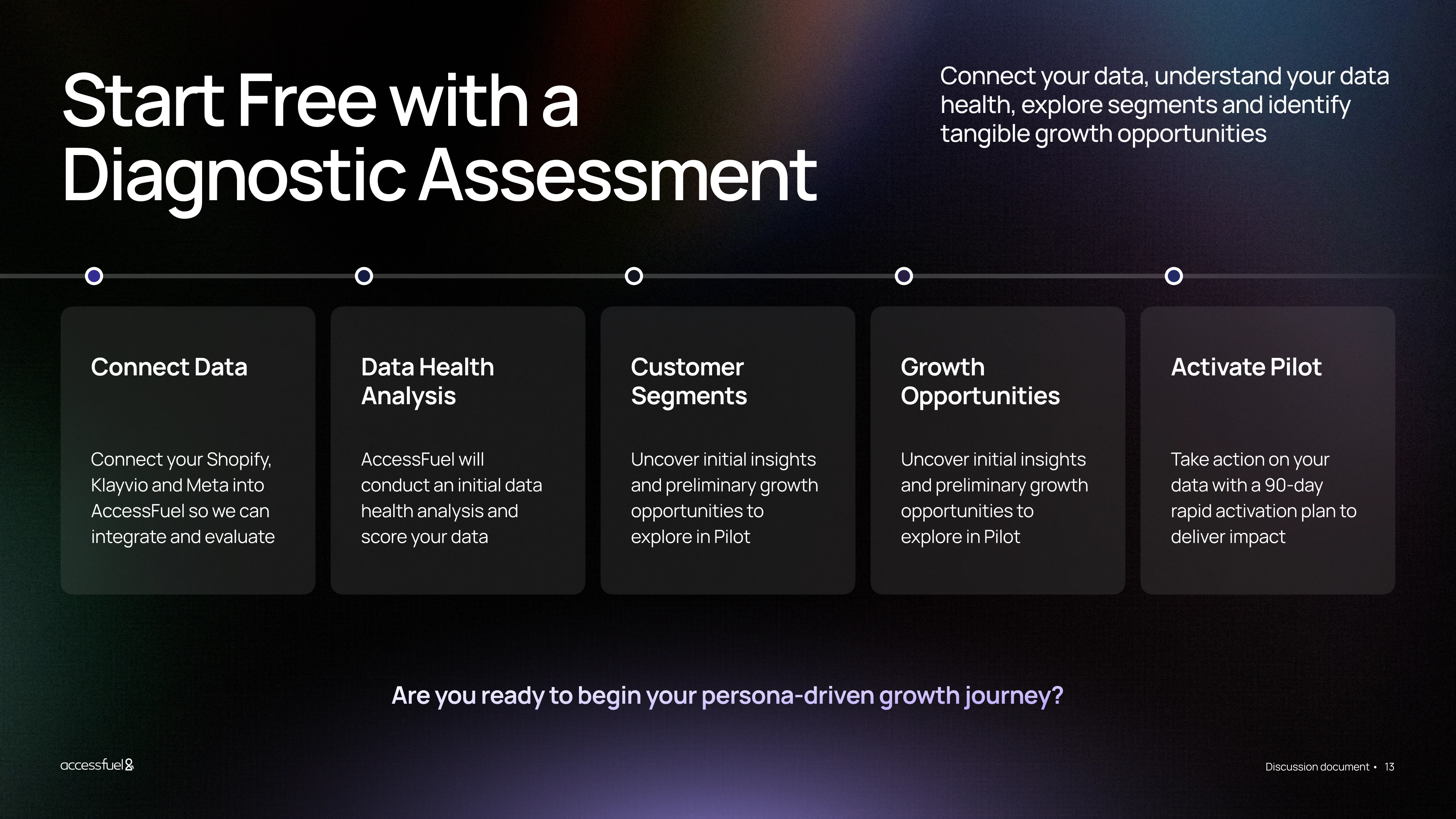 Start Free with a Diagnostic Assessment

Connect your data, understand your data health, explore segments and identify tangible growth opportunities

Connect Data

Connect your Shopify, Klayvio and Meta into AccessFuel so we can integrate and evaluate

Data Health Analysis

AccessFuel will conduct an initial data health analysis and score your data

Customer Segments

Uncover initial insights and preliminary growth opportunities to explore in Pilot

Growth Opportunities

Uncover initial insights and preliminary growth opportunities to explore in Pilot

Activate Pilot

Take action on your data with a 90-day rapid activation plan to deliver impact

Are you ready to begin your persona-driven growth journey?

accessfuel

Discussion document • 13